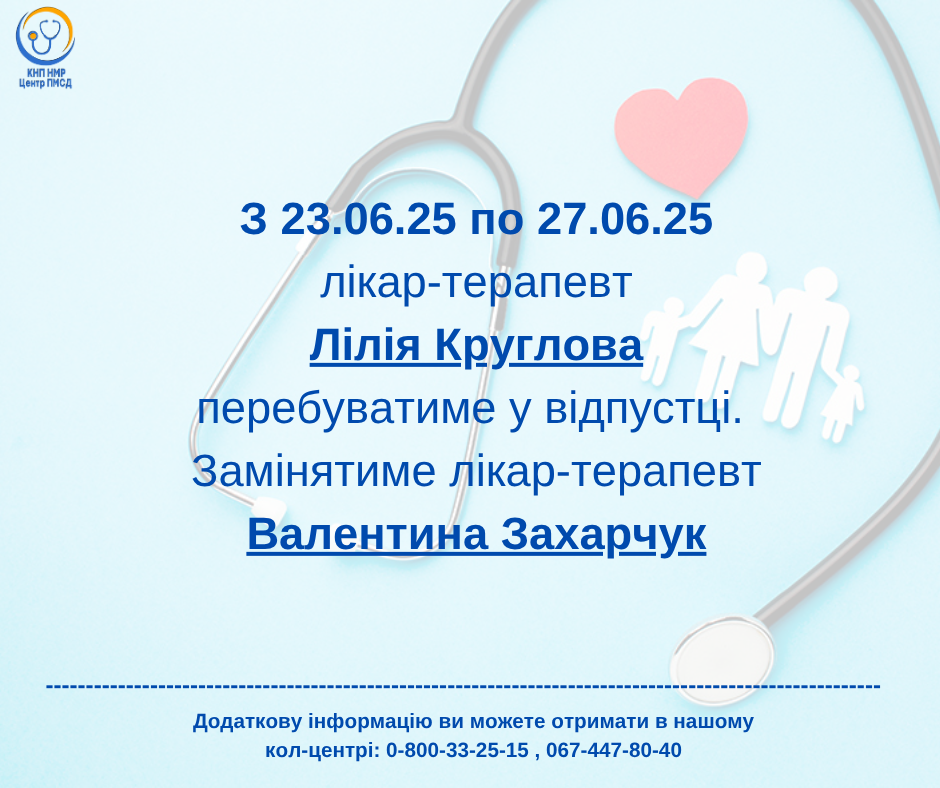 КНП НМР
Центр ПМСД

З 23.06.25 по 27.06.25
лікар-терапевт
Лілія Круглова
перебуватиме у відпустці.
Замінятиме лікар-терапевт
Валентина Захарчук

Додаткову інформацію ви можете отримати в нашому кол-центрі: 0-800-33-25-15 , 067-447-80-40